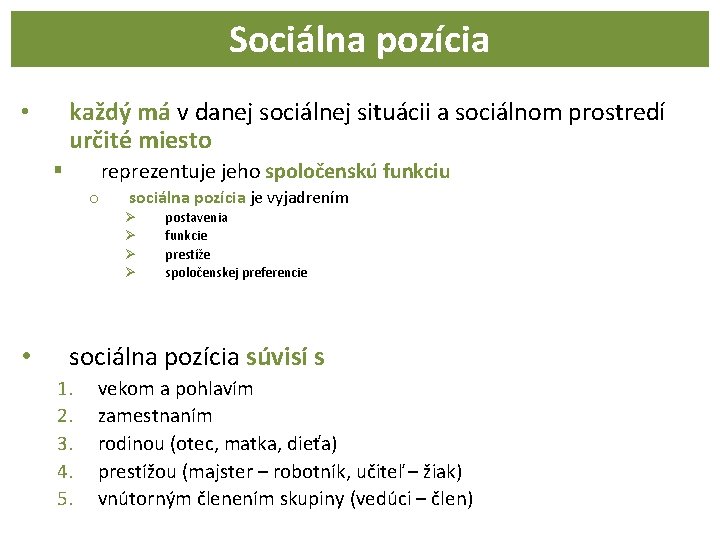 Sociálna pozícia

• každý má v danej sociálnej situácii a sociálnom prostredí určité miesto

▪ reprezentuje jeho spoločenskú funkciu

o sociálna pozícia je vyjadrením

➢ postavenia
➢ funkcie
➢ prestiže
➢ spoločenskej preferencie

• sociálna pozícia súvisí s

1. vekom a pohlavím
2. zamestnaním
3. rodinou (otec, matka, dieťa)
4. prestížou (majster – robotník, učiteľ – žiak)
5. vnútorným členením skupiny (vedúci – člen)